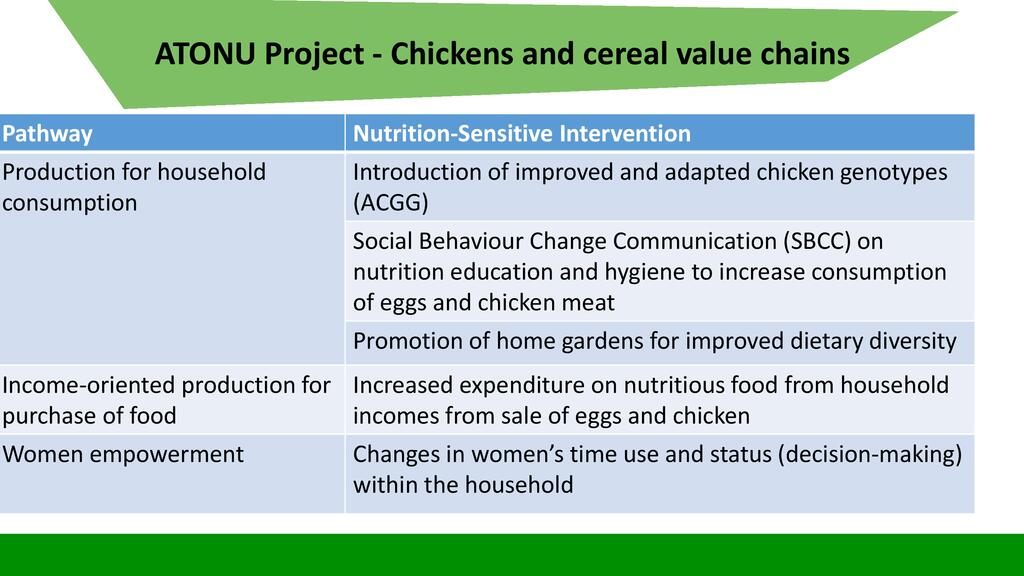 ATONU Project - Chickens and cereal value chains

| Pathway | Nutrition-Sensitive Intervention |
|---|---|
| Production for household consumption | Introduction of improved and adapted chicken genotypes (ACGG) |
| | Social Behaviour Change Communication (SBCC) on nutrition education and hygiene to increase consumption of eggs and chicken meat |
| | Promotion of home gardens for improved dietary diversity |
| Income-oriented production for purchase of food | Increased expenditure on nutritious food from household incomes from sale of eggs and chicken |
| Women empowerment | Changes in women's time use and status (decision-making) within the household |